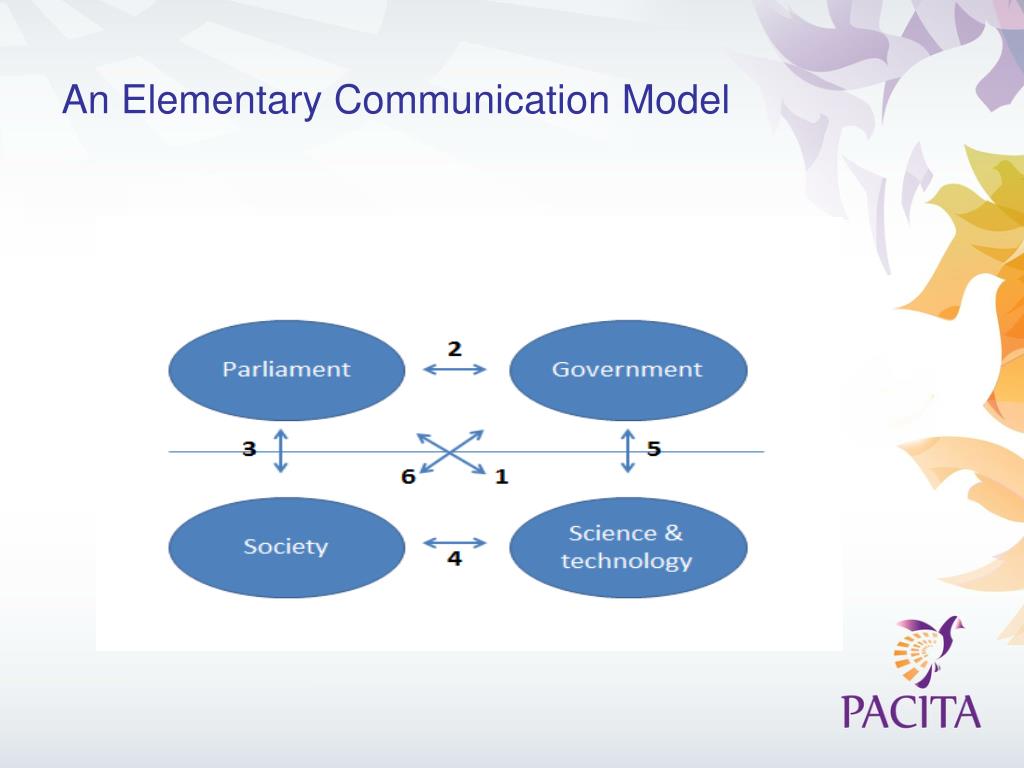 An Elementary Communication Model

Parliament

2

Government

3

6

1

5

Society

4

Science & technology

PACITA